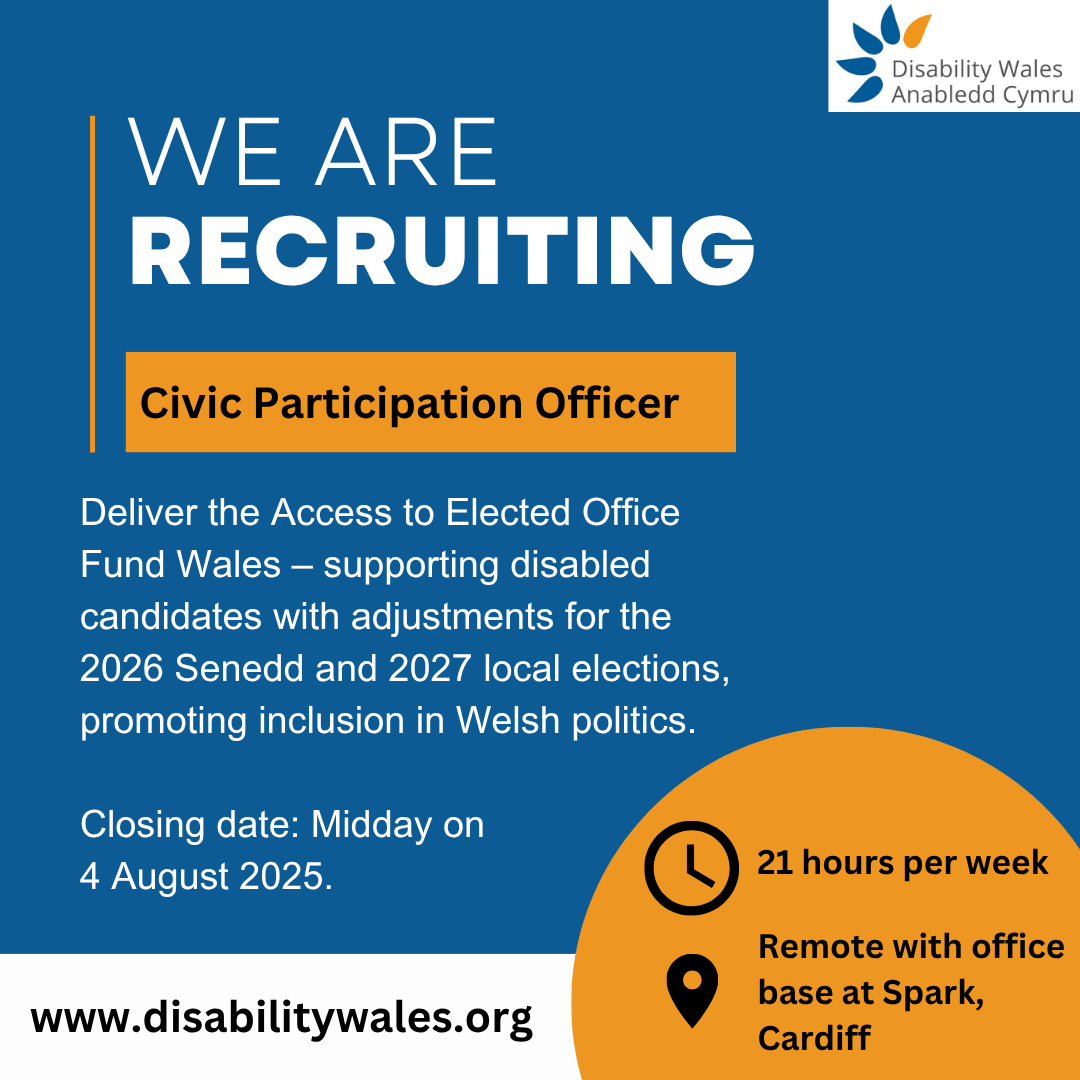 Disability Wales
Anabledd Cymru

WE ARE
RECRUITING

Civic Participation Officer

Deliver the Access to Elected Office Fund Wales – supporting disabled candidates with adjustments for the 2026 Senedd and 2027 local elections, promoting inclusion in Welsh politics.

Closing date: Midday on 4 August 2025.

21 hours per week

Remote with office base at Spark, Cardiff

www.disabilitywales.org